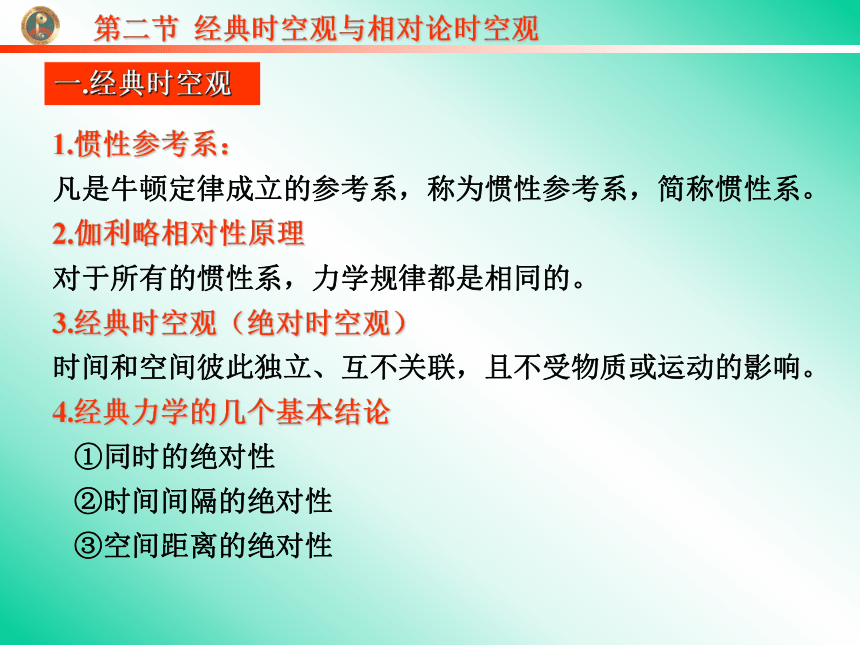 第二节 经典时空观与相对论时空观

一.经典时空观

1.惯性参考系：

凡是牛顿定律成立的参考系，称为惯性参考系，简称惯性系。

2.伽利略相对性原理

对于所有的惯性系，力学规律都是相同的。

3.经典时空观（绝对时空观）

时间和空间彼此独立、互不关联，且不受物质或运动的影响。

4.经典力学的几个基本结论

①同时的绝对性

②时间间隔的绝对性

③空间距离的绝对性